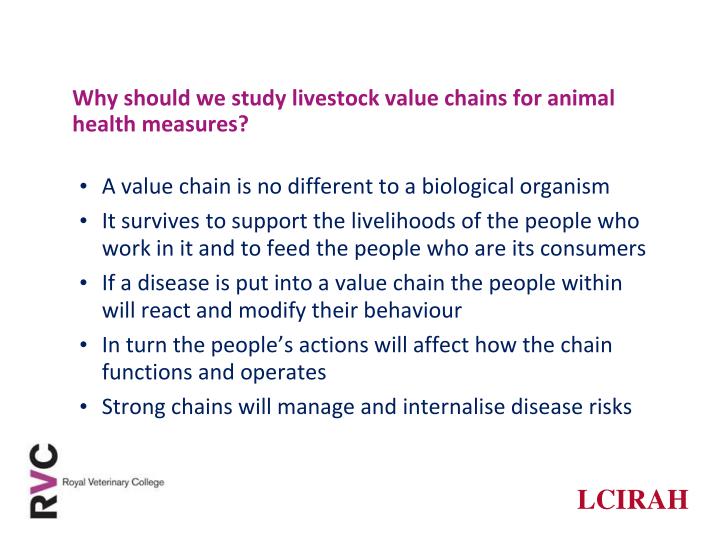 Why should we study livestock value chains for animal health measures?

• A value chain is no different to a biological organism
• It survives to support the livelihoods of the people who work in it and to feed the people who are its consumers
• If a disease is put into a value chain the people within will react and modify their behaviour
• In turn the people's actions will affect how the chain functions and operates
• Strong chains will manage and internalise disease risks

RVC Royal Veterinary College

LCIRAH